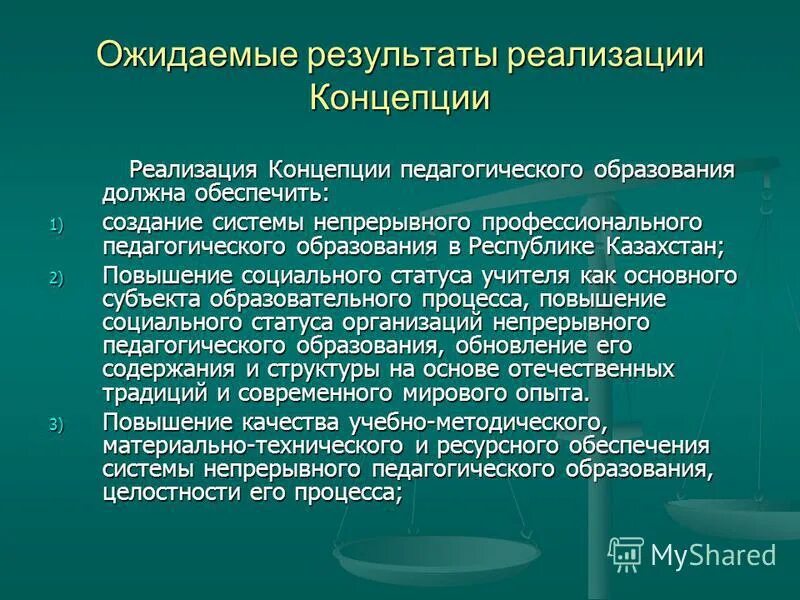 Ожидаемые результаты реализации Концепции

Реализация Концепции педагогического образования должна обеспечить:

1) создание системы непрерывного профессионального педагогического образования в Республике Казахстан;

2) Повышение социального статуса учителя как основного субъекта образовательного процесса, повышение социального статуса организаций непрерывного педагогического образования, обновление его содержания и структуры на основе отечественных традиций и современного мирового опыта.

3) Повышение качества учебно-методического, материально-технического и ресурсного обеспечения системы непрерывного педагогического образования, целостности его процесса;

MyShared